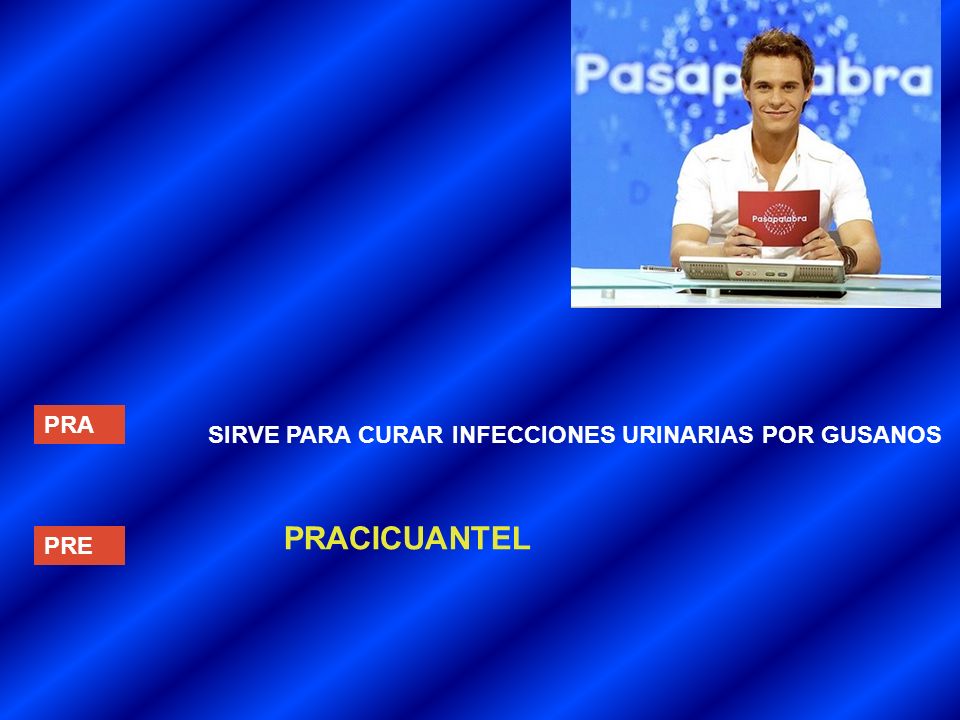 Pasapalabra

Pasapalabra

PRA

SIRVE PARA CURAR INFECCIONES URINARIAS POR GUSANOS

PRE

PRACICUANTEL